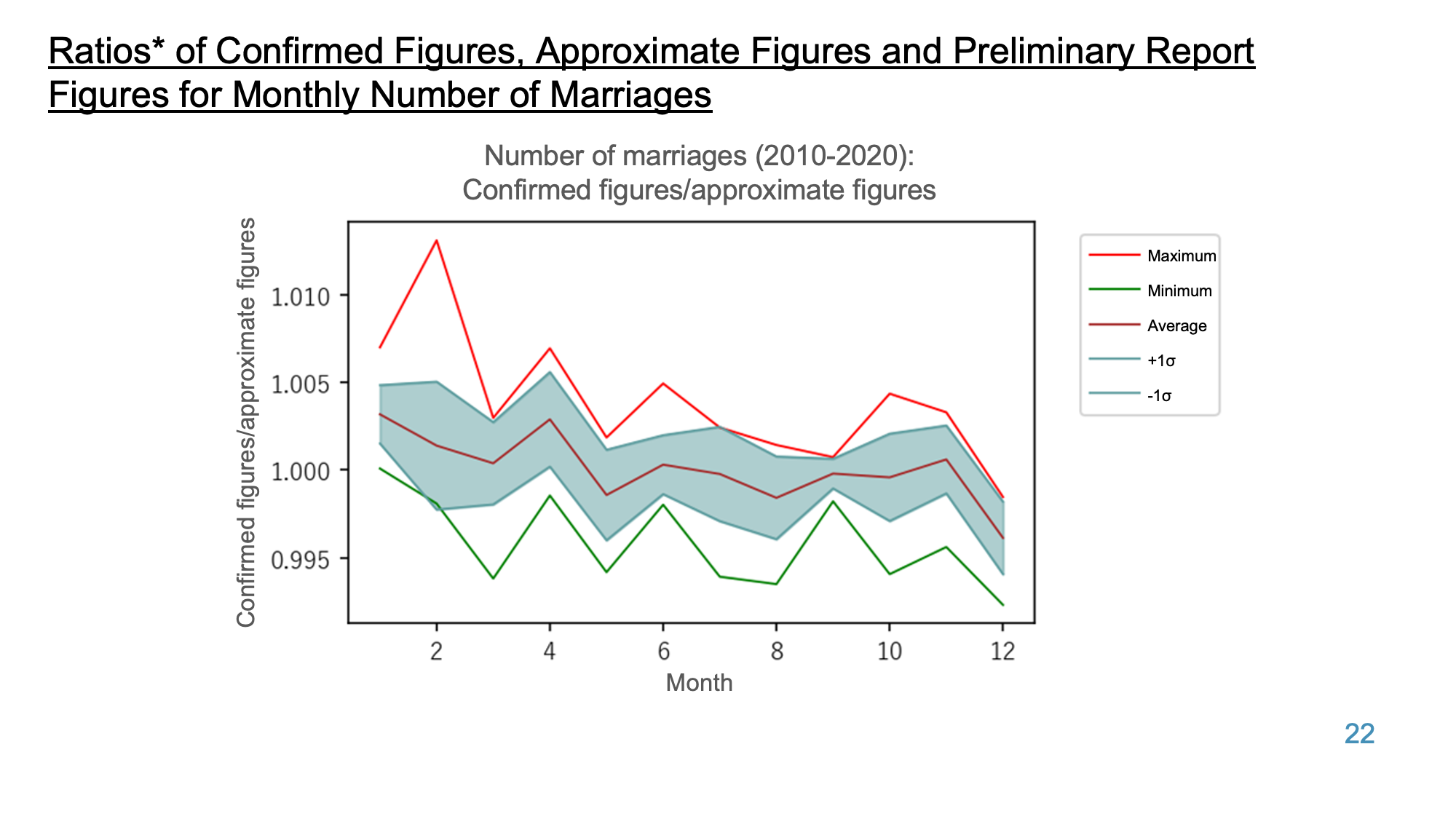 Ratios* of Confirmed Figures, Approximate Figures and Preliminary Report Figures for Monthly Number of Marriages

Number of marriages (2010-2020):
Confirmed figures/approximate figures

Confirmed figures/approximate figures

1.010
1.005
1.000
0.995

2
4
6
8
10
12

Month

Maximum
Minimum
Average
+1σ
-1σ

22